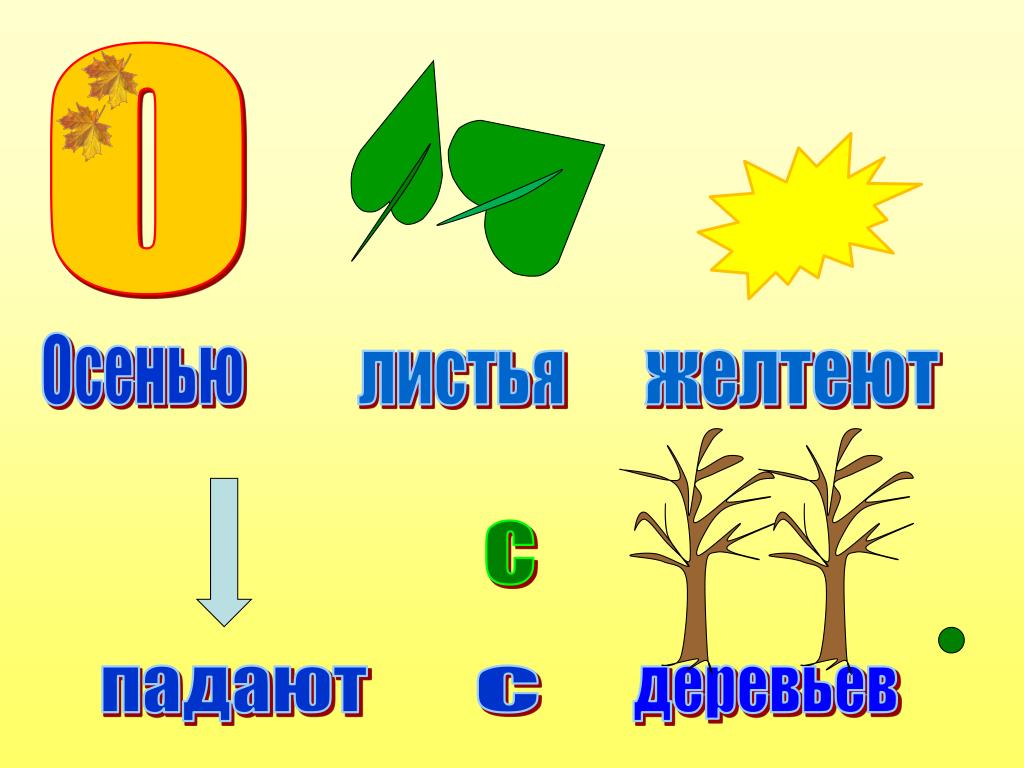 О

Осенью листья желтеют

с

падают с деревьев